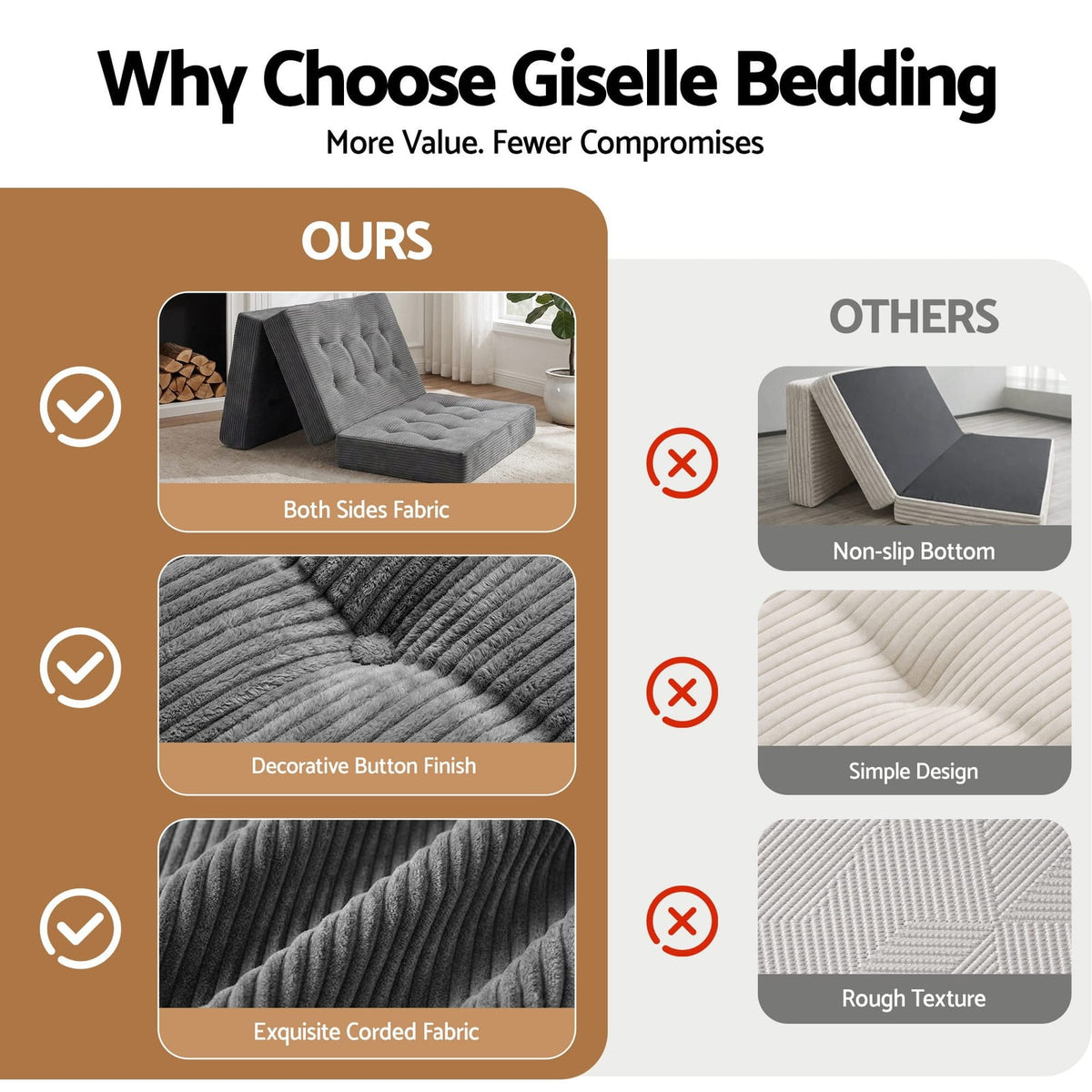 Why Choose Giselle Bedding

More Value. Fewer Compromises

OURS

Both Sides Fabric

Decorative Button Finish

Exquisite Corded Fabric

OTHERS

Non-slip Bottom

Simple Design

Rough Texture